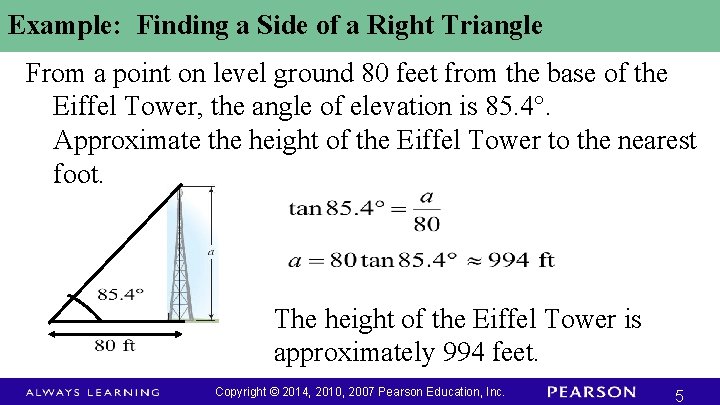 Example: Finding a Side of a Right Triangle

From a point on level ground 80 feet from the base of the Eiffel Tower, the angle of elevation is 85.4°. Approximate the height of the Eiffel Tower to the nearest foot.

$a$

85.4°

80 ft

$\tan 85.4° = \frac{a}{80}$

$a = 80 \tan 85.4° \approx 994$ ft

The height of the Eiffel Tower is approximately 994 feet.

ALWAYS LEARNING Copyright © 2014, 2010, 2007 Pearson Education, Inc. PEARSON 5